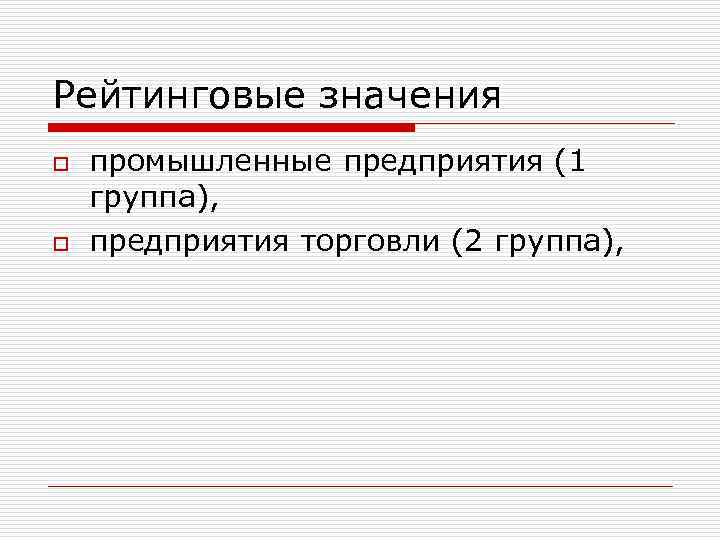 Рейтинговые значения

промышленные предприятия (1 группа),

предприятия торговли (2 группа),